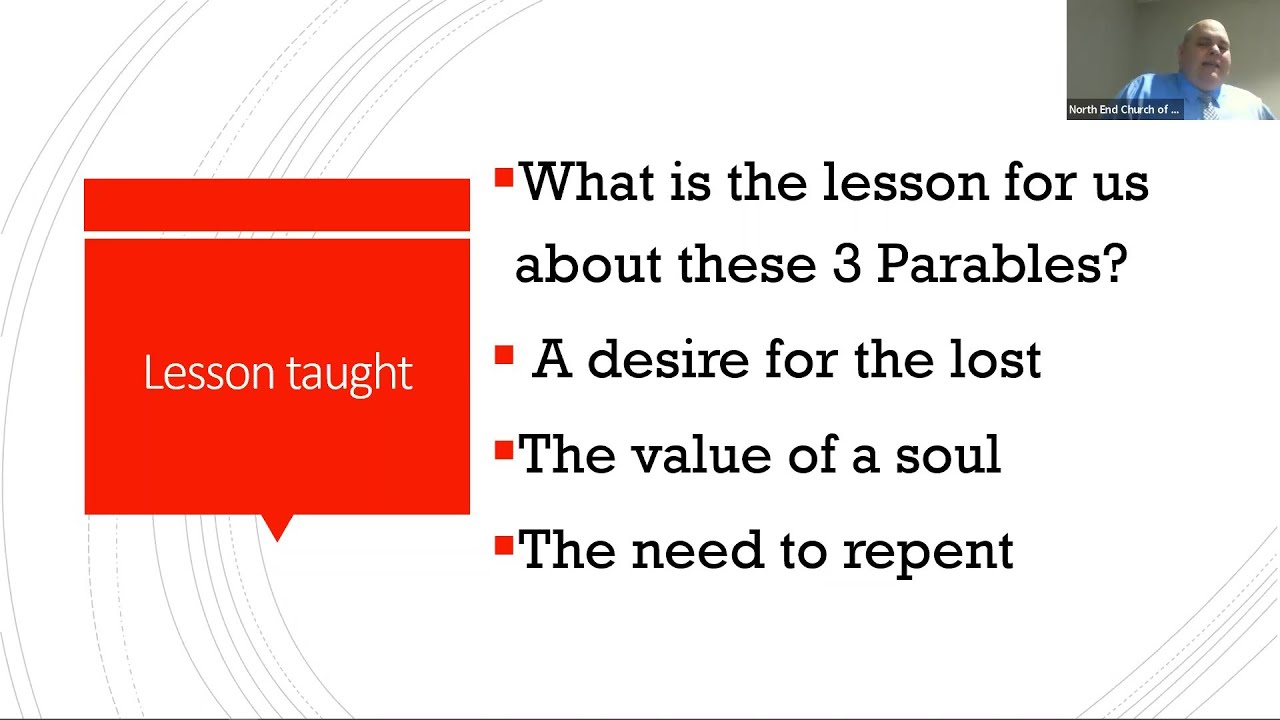 North End Church of ...

Lesson taught

What is the lesson for us about these 3 Parables?

A desire for the lost

The value of a soul

The need to repent